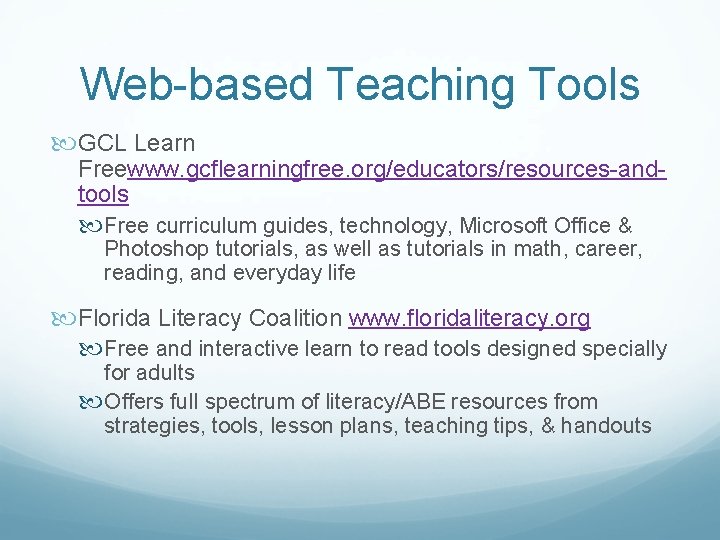 Web-based Teaching Tools

GCL Learn Freewww.gcflearningfree.org/educators/resources-and-tools

Free curriculum guides, technology, Microsoft Office & Photoshop tutorials, as well as tutorials in math, career, reading, and everyday life

Florida Literacy Coalition www.floridaliteracy.org

Free and interactive learn to read tools designed specially for adults

Offers full spectrum of literacy/ABE resources from strategies, tools, lesson plans, teaching tips, & handouts